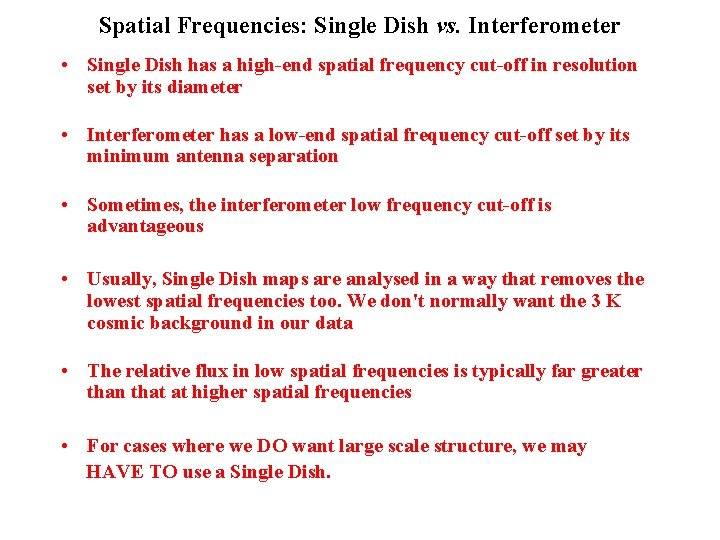 Spatial Frequencies: Single Dish vs. Interferometer

• Single Dish has a high-end spatial frequency cut-off in resolution set by its diameter

• Interferometer has a low-end spatial frequency cut-off set by its minimum antenna separation

• Sometimes, the interferometer low frequency cut-off is advantageous

• Usually, Single Dish maps are analysed in a way that removes the lowest spatial frequencies too. We don't normally want the 3 K cosmic background in our data

• The relative flux in low spatial frequencies is typically far greater than that at higher spatial frequencies

• For cases where we DO want large scale structure, we may HAVE TO use a Single Dish.